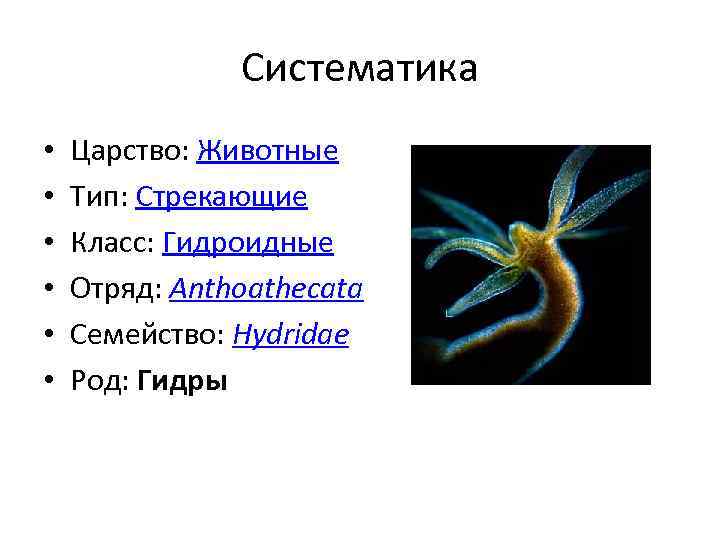 Систематика

• Царство: Животные
• Тип: Стрекающие
• Класс: Гидроидные
• Отряд: Anthoathecata
• Семейство: Hydridae
• Род: Гидры